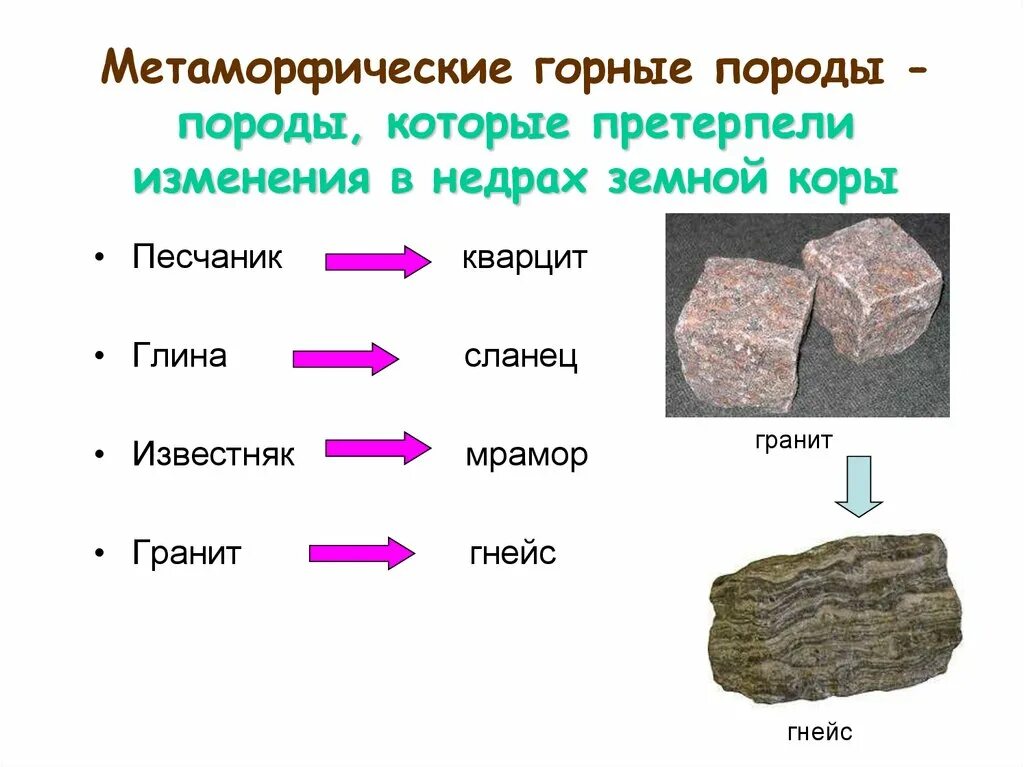 Метаморфические горные породы - породы, которые претерпели изменения в недрах земной коры

• Песчаник кварцит

• Глина сланец

• Известняк мрамор

• Гранит гнейс

гранит

гнейс